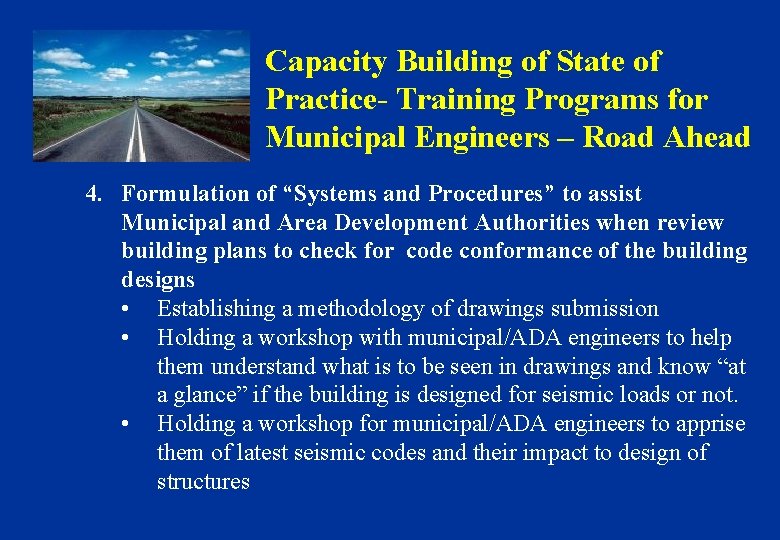 Capacity Building of State of Practice- Training Programs for Municipal Engineers – Road Ahead

4. Formulation of “Systems and Procedures” to assist Municipal and Area Development Authorities when review building plans to check for code conformance of the building designs
• Establishing a methodology of drawings submission
• Holding a workshop with municipal/ADA engineers to help them understand what is to be seen in drawings and know “at a glance” if the building is designed for seismic loads or not.
• Holding a workshop for municipal/ADA engineers to apprise them of latest seismic codes and their impact to design of structures